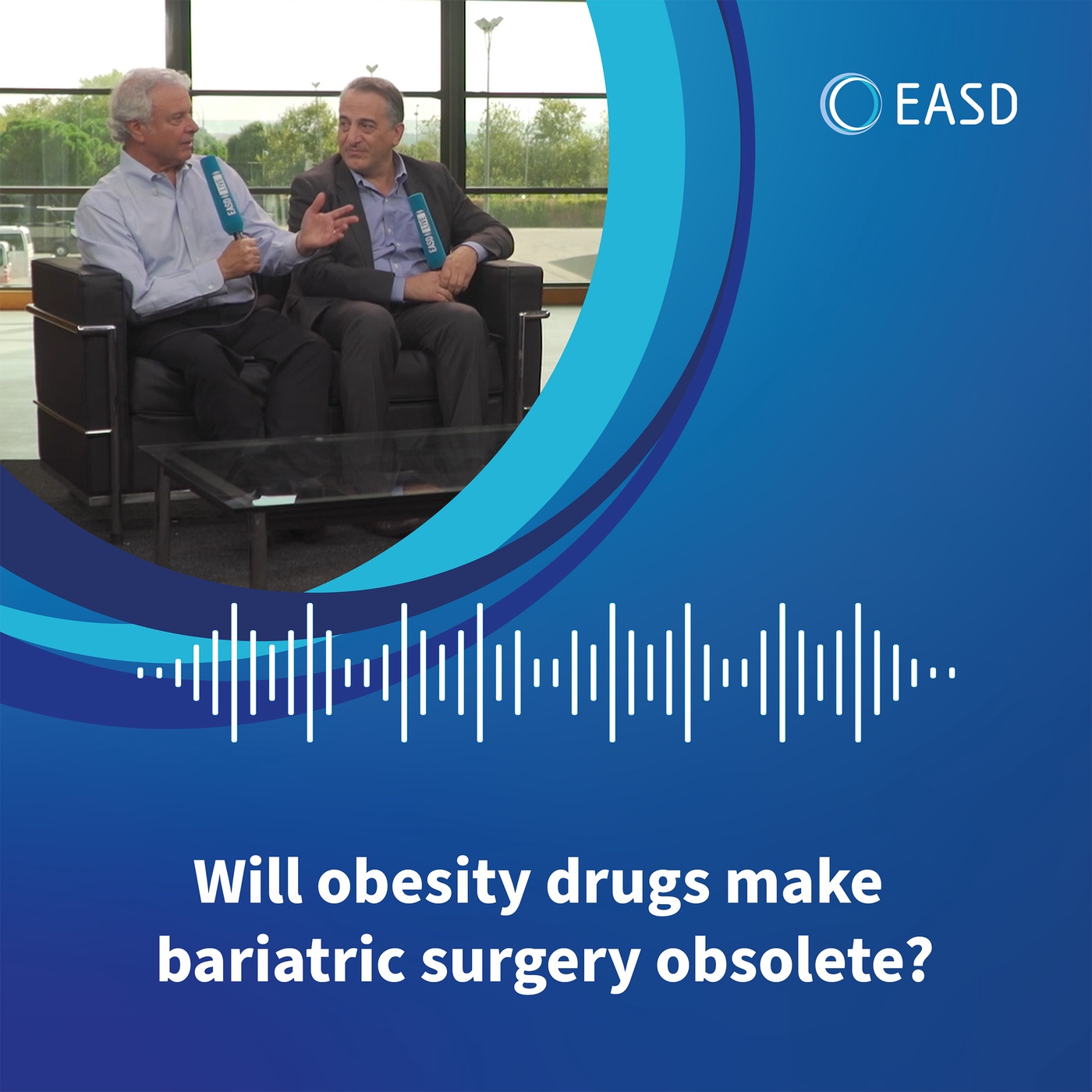 EASD

EASD

EASD

Will obesity drugs make bariatric surgery obsolete?